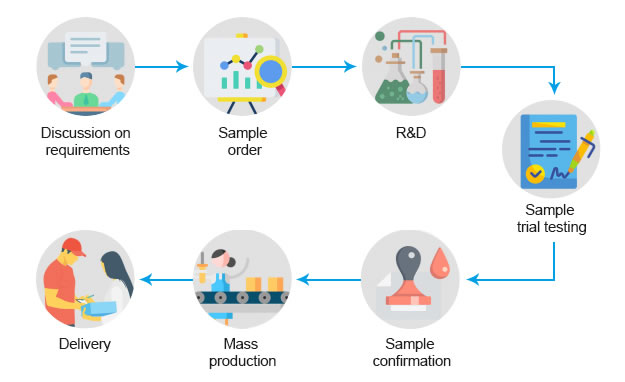 Discussion on requirements

Sample order

R&D

Sample trial testing

Sample confirmation

Mass production

Delivery